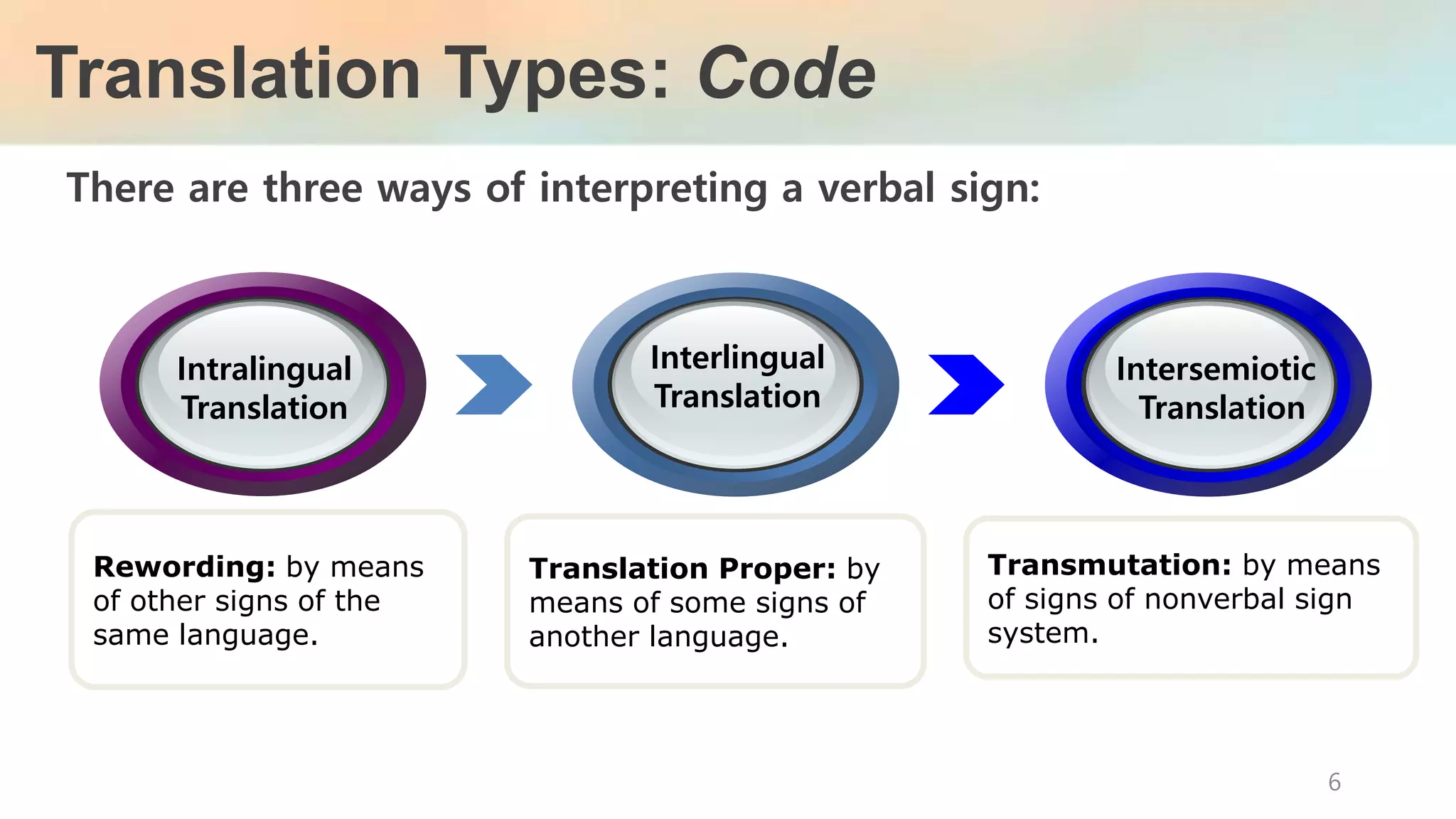 Translation Types: Code

There are three ways of interpreting a verbal sign:

Intralingual Translation

Interlingual Translation

Intersemiotic Translation

Rewording: by means of other signs of the same language.

Translation Proper: by means of some signs of another language.

Transmutation: by means of signs of nonverbal sign system.

6